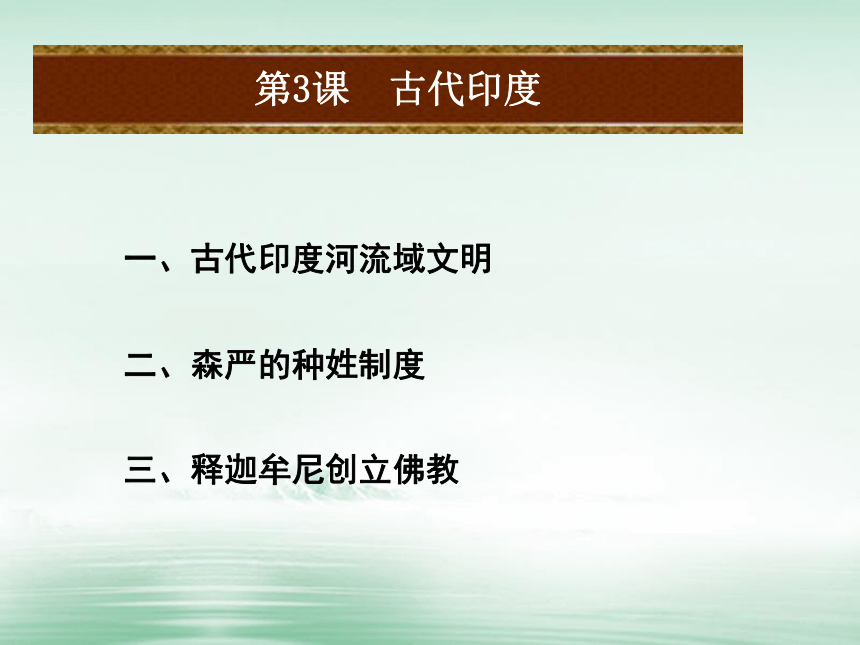 第3课　古代印度

一、古代印度河流域文明

二、森严的种姓制度

三、释迦牟尼创立佛教